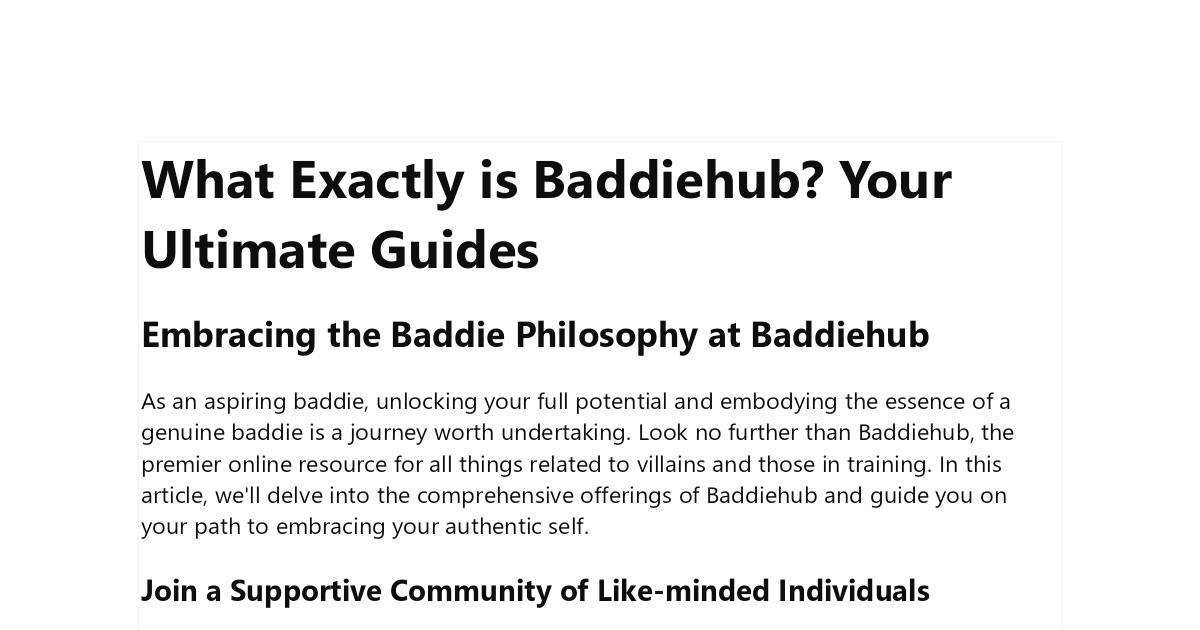 What Exactly is Baddiehub? Your Ultimate Guides

Embracing the Baddie Philosophy at Baddiehub

As an aspiring baddie, unlocking your full potential and embodying the essence of a genuine baddie is a journey worth undertaking. Look no further than Baddiehub, the premier online resource for all things related to villains and those in training. In this article, we'll delve into the comprehensive offerings of Baddiehub and guide you on your path to embracing your authentic self.

Join a Supportive Community of Like-minded Individuals